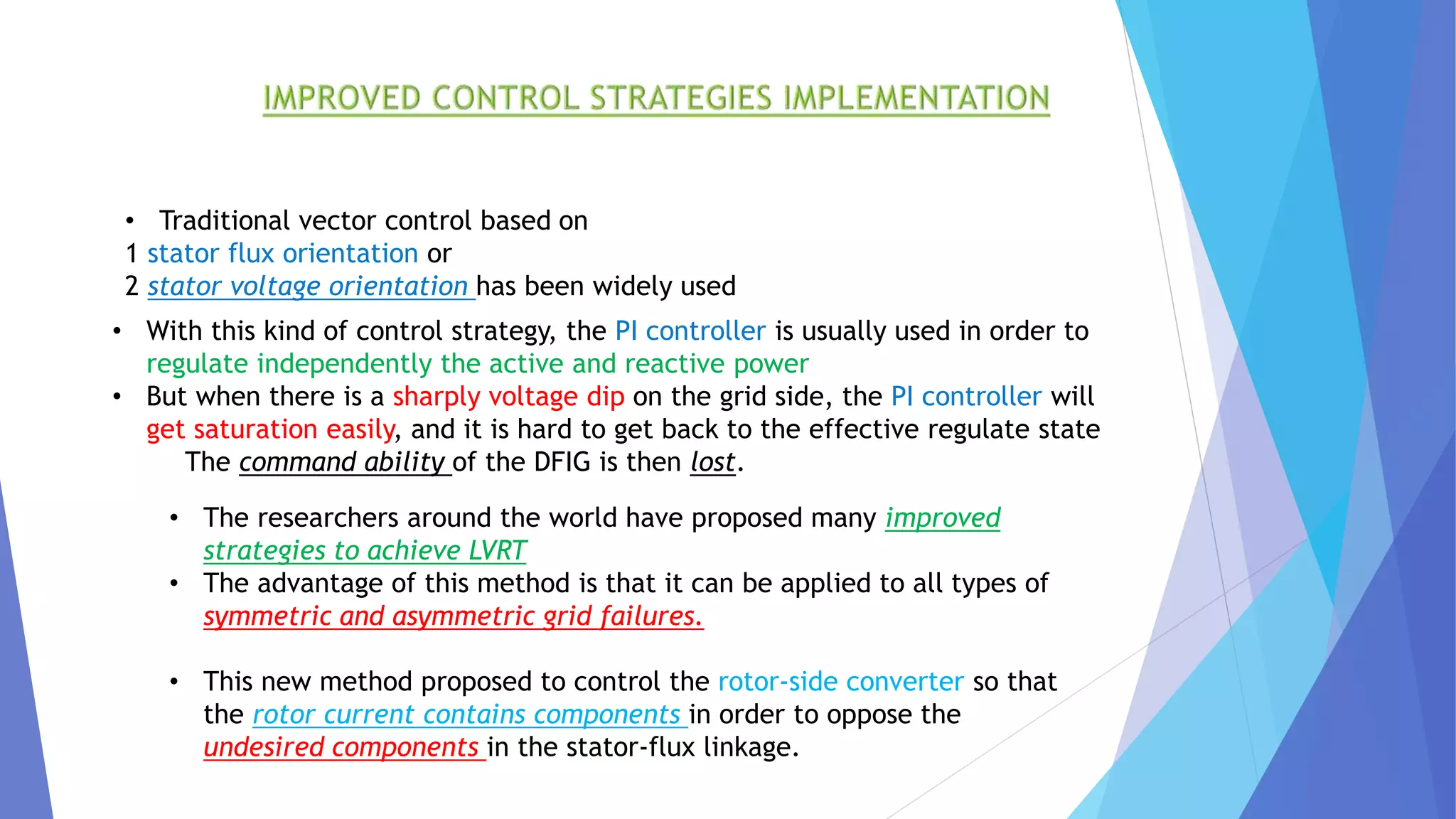 IMPROVED CONTROL STRATEGIES IMPLEMENTATION

• Traditional vector control based on
1 stator flux orientation or
2 stator voltage orientation has been widely used

• With this kind of control strategy, the PI controller is usually used in order to regulate independently the active and reactive power
• But when there is a sharply voltage dip on the grid side, the PI controller will get saturation easily, and it is hard to get back to the effective regulate state The command ability of the DFIG is then lost.

• The researchers around the world have proposed many improved strategies to achieve LVRT
• The advantage of this method is that it can be applied to all types of symmetric and asymmetric grid failures.

• This new method proposed to control the rotor-side converter so that the rotor current contains components in order to oppose the undesired components in the stator-flux linkage.